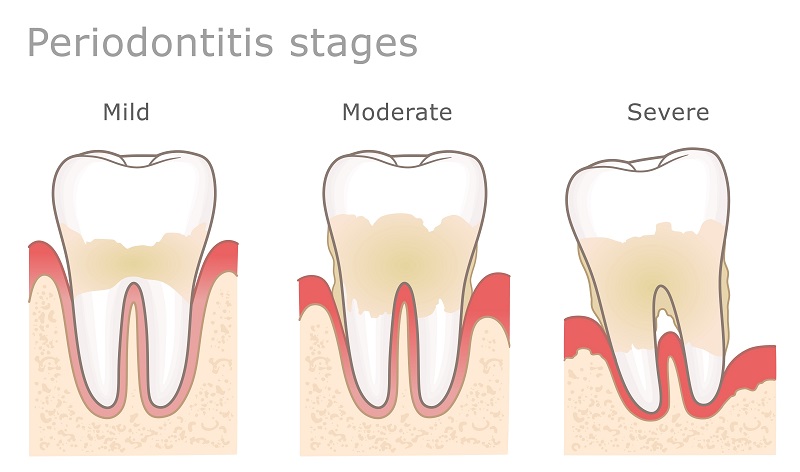 Periodontitis stages

Mild

Moderate

Severe